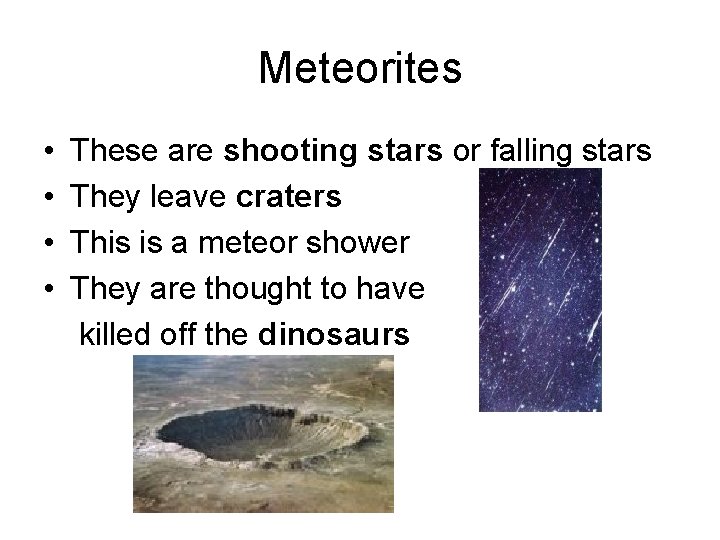 Meteorites

• These are shooting stars or falling stars
• They leave craters
• This is a meteor shower
• They are thought to have killed off the dinosaurs